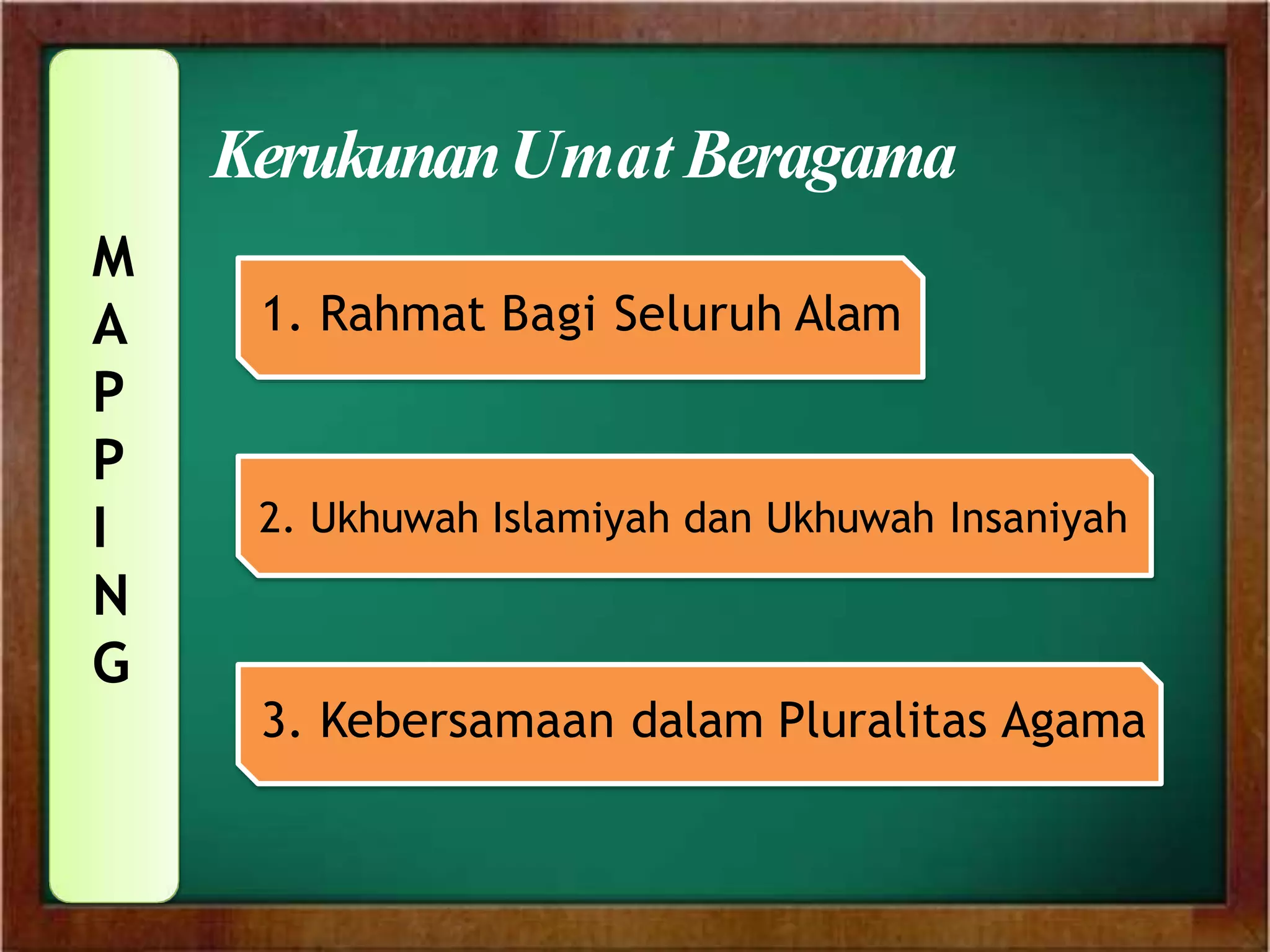 M
A
P
P
I
N
G

Kerukunan Umat Beragama

1. Rahmat Bagi Seluruh Alam

2. Ukhuwah Islamiyah dan Ukhuwah Insaniyah

3. Kebersamaan dalam Pluralitas Agama